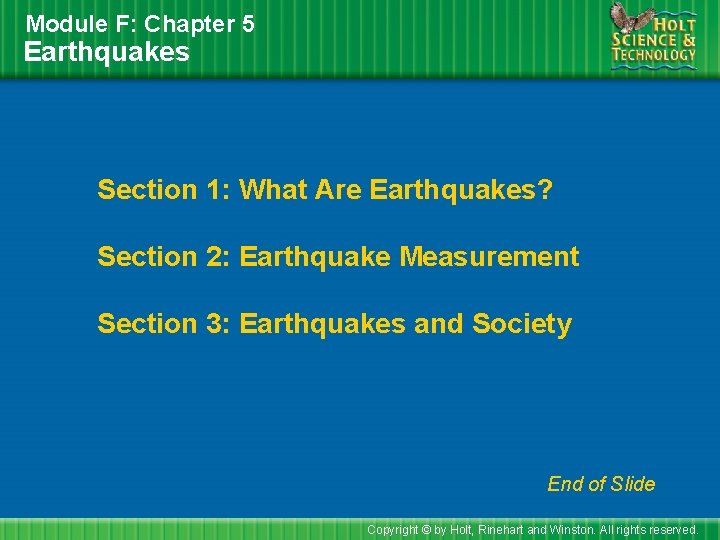 Module F: Chapter 5
Earthquakes

HOLT
SCIENCE &
TECHNOLOGY

Section 1: What Are Earthquakes?

Section 2: Earthquake Measurement

Section 3: Earthquakes and Society

End of Slide

Copyright © by Holt, Rinehart and Winston. All rights reserved.